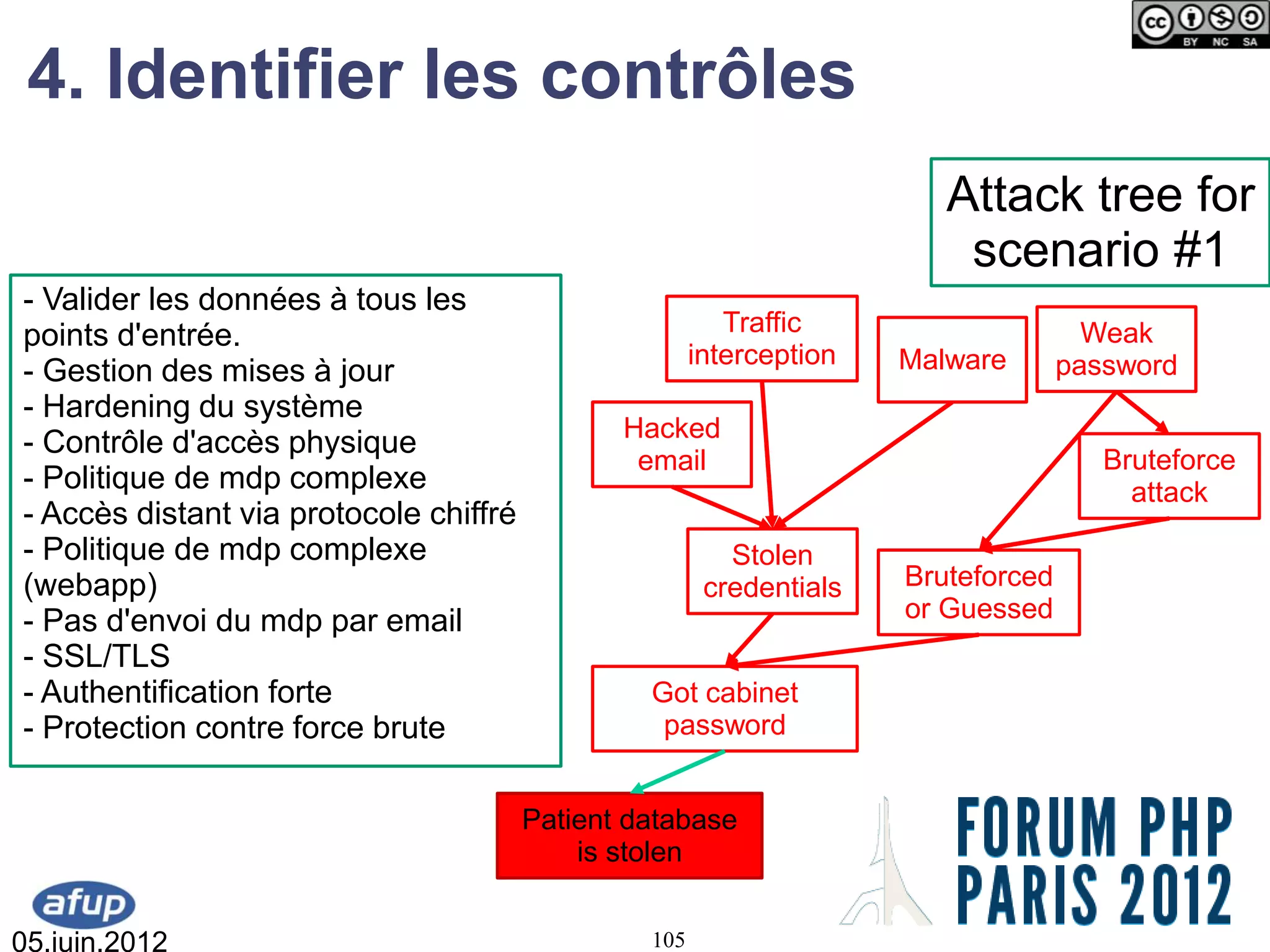 cc BY NC SA

4. Identifier les contrôles

Attack tree for scenario #1

- Valider les données à tous les points d'entrée.
- Gestion des mises à jour
- Hardening du système
- Contrôle d'accès physique
- Politique de mdp complexe
- Accès distant via protocole chiffré
- Politique de mdp complexe (webapp)
- Pas d'envoi du mdp par email
- SSL/TLS
- Authentification forte
- Protection contre force brute

Traffic interception

Malware

Weak password

Hacked email

Bruteforce attack

Stolen credentials

Bruteforced or Guessed

Got cabinet password

Patient database is stolen

afup

05.juin.2012

105

FORUM PHP PARIS 2012